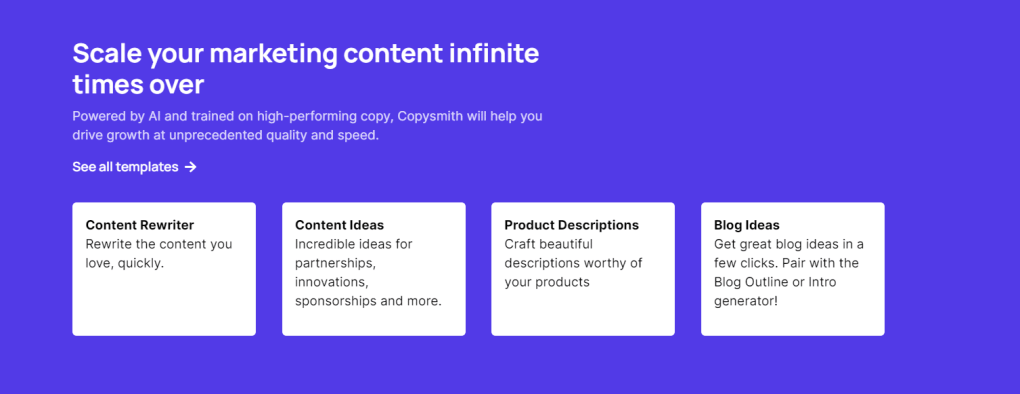 Scale your marketing content infinite times over

Powered by AI and trained on high-performing copy, Copysmith will help you drive growth at unprecedented quality and speed.

See all templates →

Content Rewriter
Rewrite the content you love, quickly.

Content Ideas
Incredible ideas for partnerships, innovations, sponsorships and more.

Product Descriptions
Craft beautiful descriptions worthy of your products

Blog Ideas
Get great blog ideas in a few clicks. Pair with the Blog Outline or Intro generator!